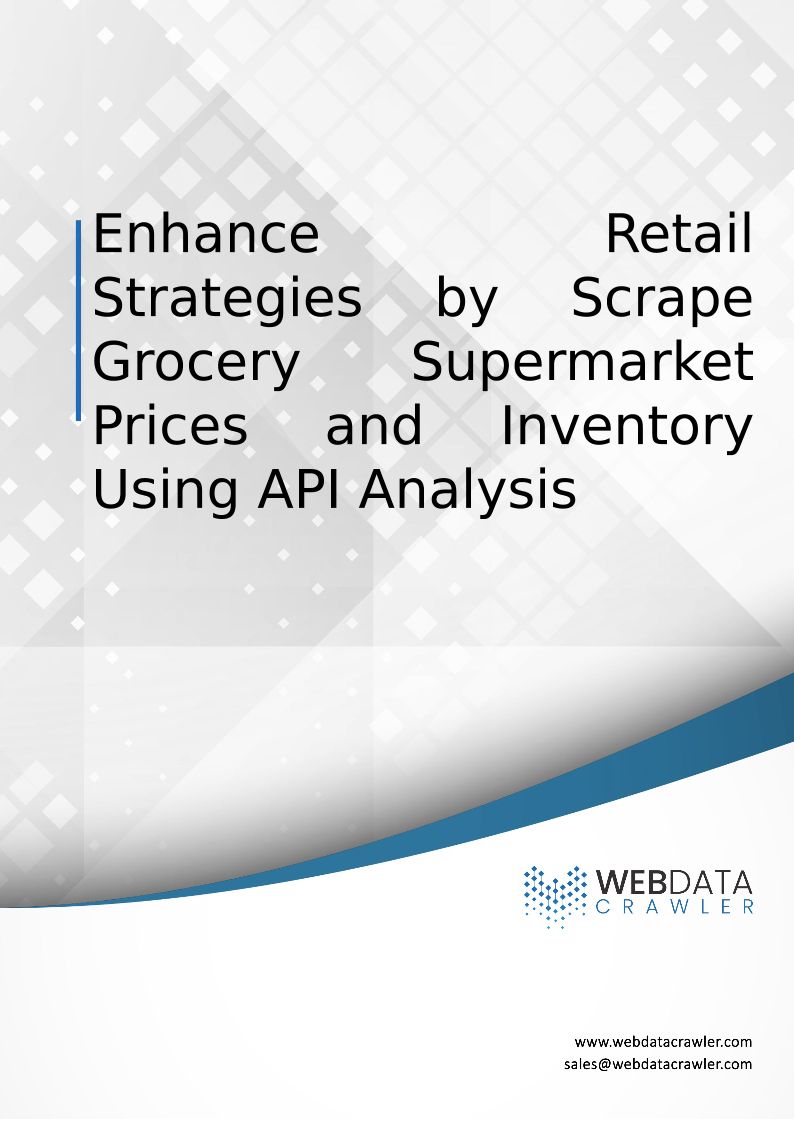 Enhance Retail Strategies by Scrape Grocery Supermarket Prices and Inventory Using API Analysis

WEBDATA
CRAWLER

www.webdatacrawler.com
sales@webdatacrawler.com